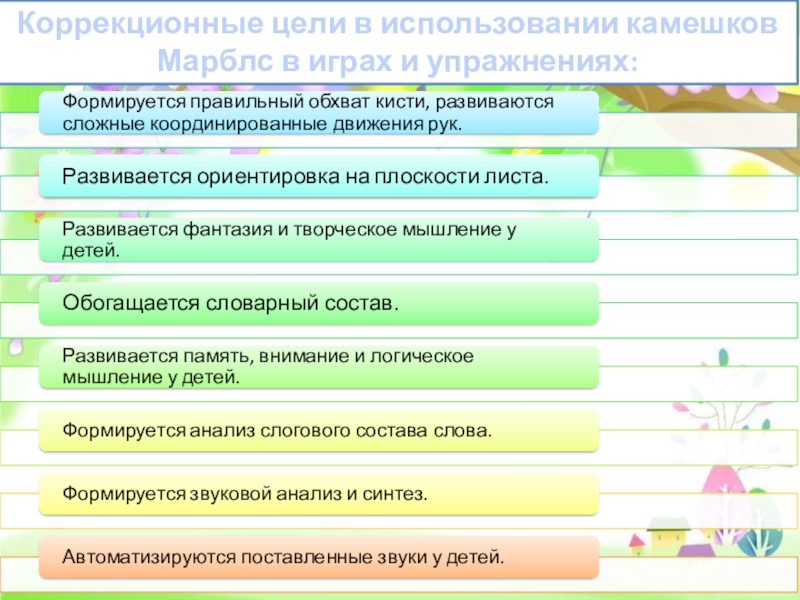 Коррекционные цели в использовании камешков Марблс в играх и упражнениях:

Формируется правильный обхват кисти, развиваются сложные координированные движения рук.

Развивается ориентировка на плоскости листа.

Развивается фантазия и творческое мышление у детей.

Обогащается словарный состав.

Развивается память, внимание и логическое мышление у детей.

Формируется анализ слогового состава слова.

Формируется звуковой анализ и синтез.

Автоматизируются поставленные звуки у детей.